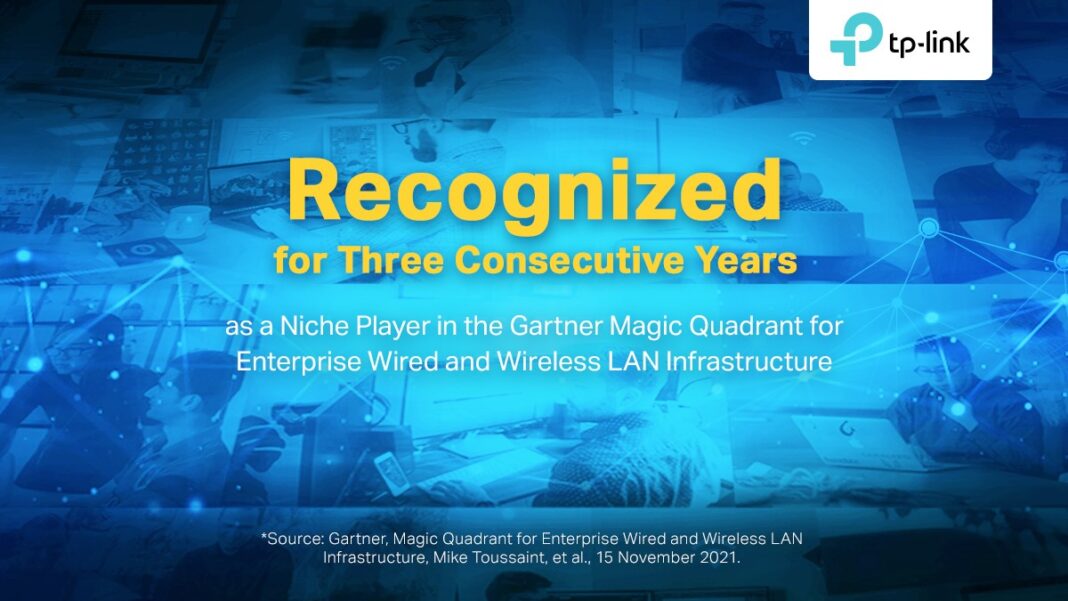 tp-link

Recognized
for Three Consecutive Years

as a Niche Player in the Gartner Magic Quadrant for Enterprise Wired and Wireless LAN Infrastructure

*Source: Gartner, Magic Quadrant for Enterprise Wired and Wireless LAN Infrastructure, Mike Toussaint, et al., 15 November 2021.